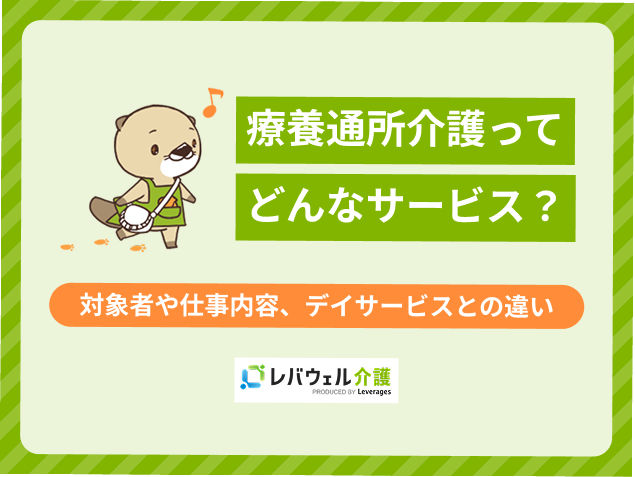 療養通所介護って
どんなサービス？

対象者や仕事内容、デイサービスとの違い

レバウェル介護
PRODUCED BY Leverages